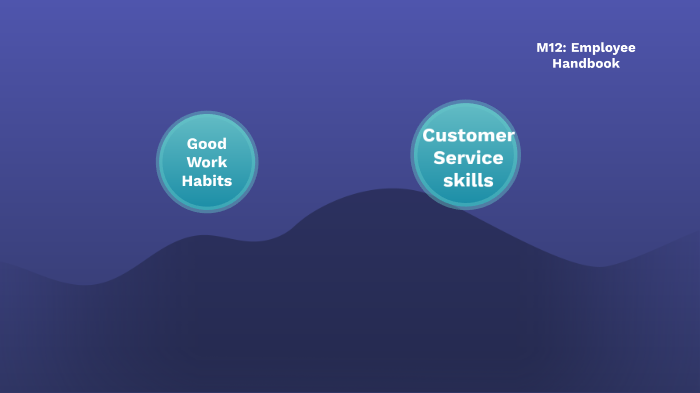 M12: Employee Handbook

Good Work Habits

Customer Service skills